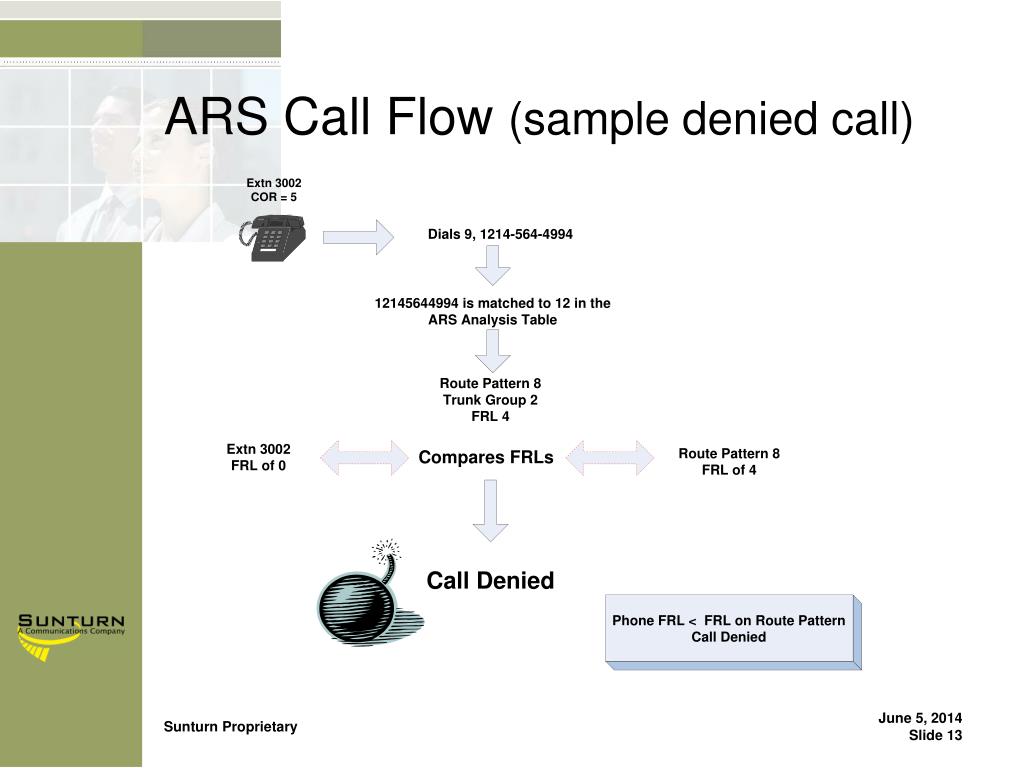 ARS Call Flow (sample denied call)

Extn 3002
COR = 5

Dials 9, 1214-564-4994

12145644994 is matched to 12 in the ARS Analysis Table

Route Pattern 8
Trunk Group 2
FRL 4

Extn 3002
FRL of 0

Compares FRLs

Route Pattern 8
FRL of 4

Call Denied

Phone FRL < FRL on Route Pattern
Call Denied

SUNTURN
A Communications Company

Sunturn Proprietary

June 5, 2014
Slide 13